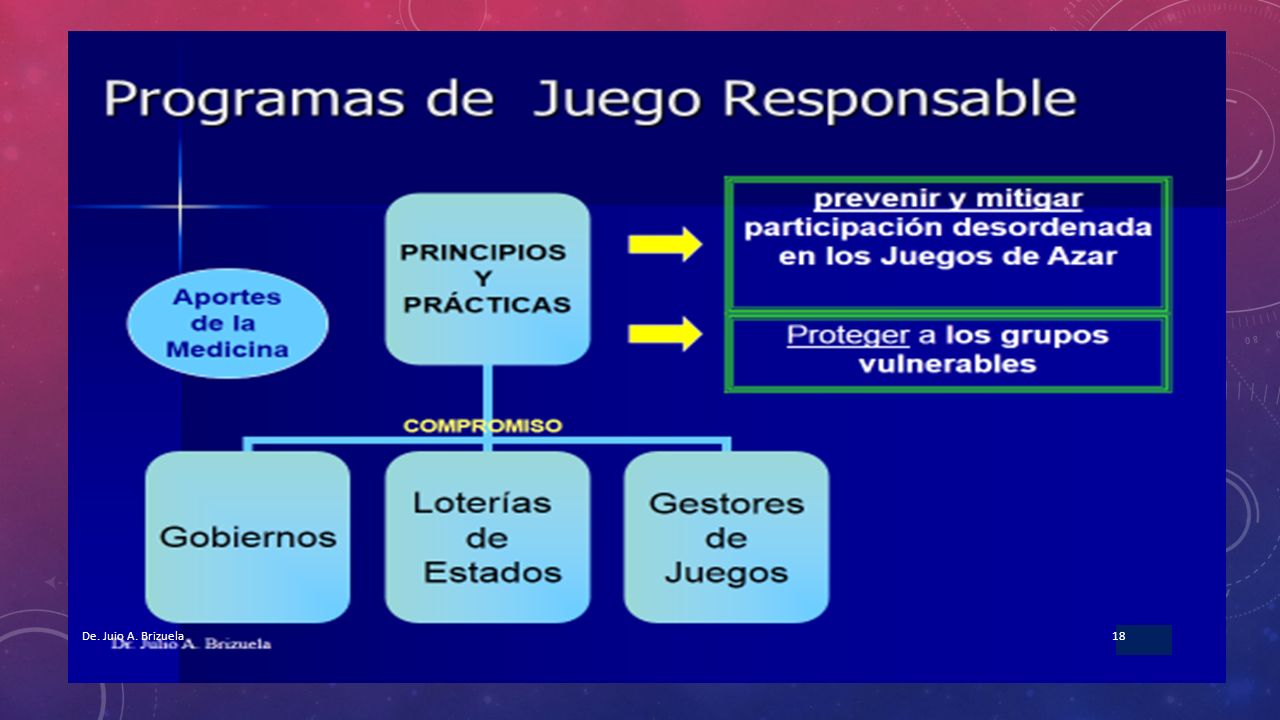 Programas de Juego Responsable

Aportes de la Medicina

PRINCIPIOS Y PRÁCTICAS

prevenir y mitigar participación desordenada en los Juegos de Azar

Proteger a los grupos vulnerables

COMPROMISO

Gobiernos

Loterías de Estados

Gestores de Juegos

De. Juio A. Brizuela

Dr. Julio A. Brizuela

18